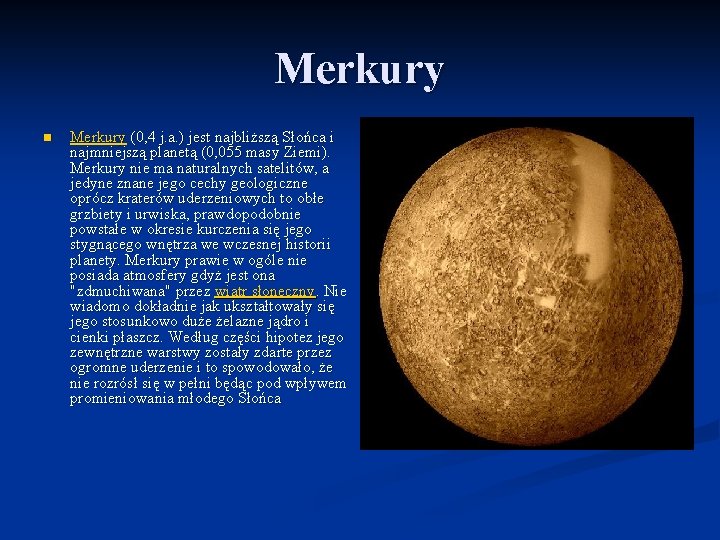 Merkury

Merkury (0,4 j.a.) jest najbliższą Słońca i najmniejszą planetą (0,055 masy Ziemi). Merkury nie ma naturalnych satelitów, a jedyne znane jego cechy geologiczne oprócz kraterów uderzeniowych to obłe grzbiety i urwiska, prawdopodobnie powstałe w okresie kurczenia się jego stygnącego wnętrza we wczesnej historii planety. Merkury prawie w ogóle nie posiada atmosfery gdyż jest ona "zdmuchiwana" przez wiatr słoneczny. Nie wiadomo dokładnie jak ukształtowały się jego stosunkowo duże żelazne jądro i cienki płaszcz. Według części hipotez jego zewnętrzne warstwy zostały zdarte przez ogromne uderzenie i to spowodowało, że nie rozrósł się w pełni będąc pod wpływem promieniowania młodego Słońca